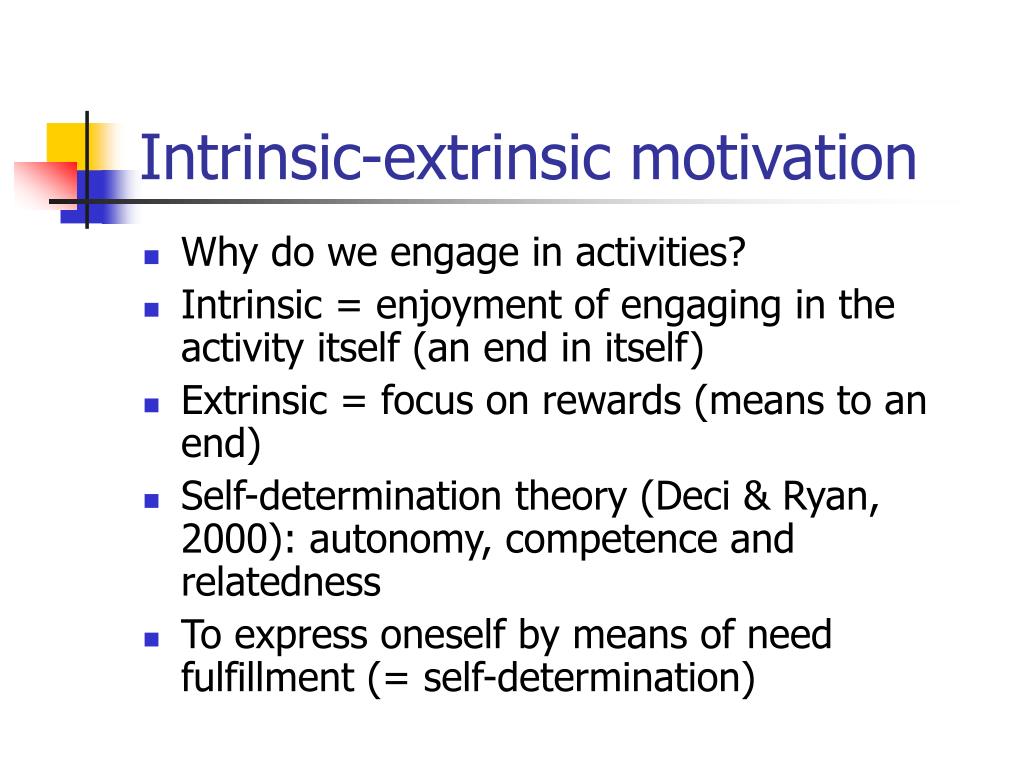 Intrinsic-extrinsic motivation

- Why do we engage in activities?
- Intrinsic = enjoyment of engaging in the activity itself (an end in itself)
- Extrinsic = focus on rewards (means to an end)
- Self-determination theory (Deci & Ryan, 2000): autonomy, competence and relatedness
- To express oneself by means of need fulfillment (= self-determination)